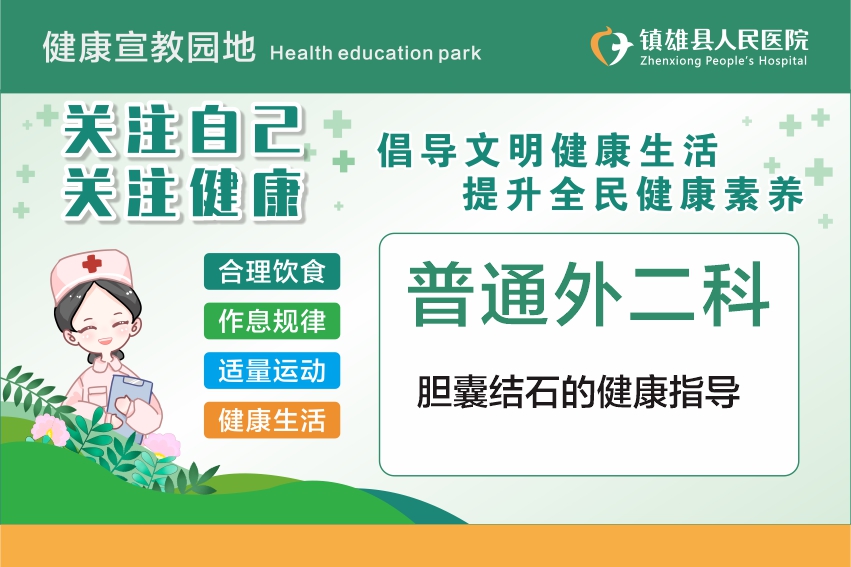 健康宣教园地 Health education park

镇雄县人民医院
Zhenxiong People's Hospital

关注自己
关注健康

倡导文明健康生活
提升全民健康素养

合理饮食
作息规律
适量运动
健康生活

普通外二科

胆囊结石的健康指导